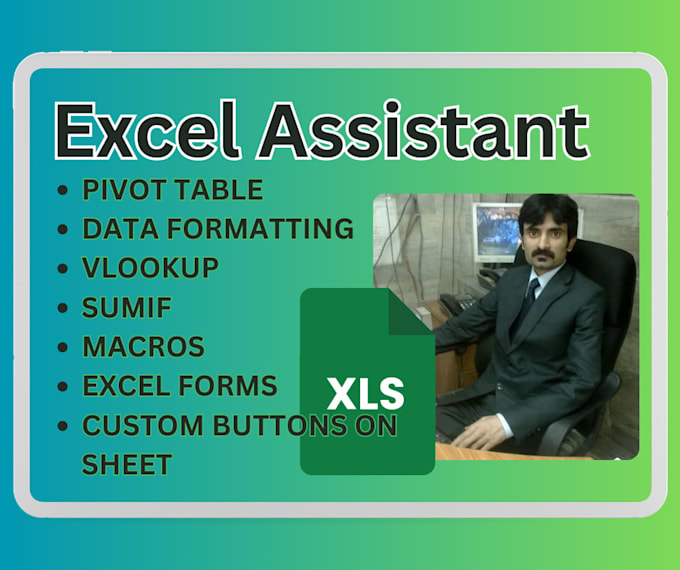 Excel Assistant

- PIVOT TABLE
- DATA FORMATTING
- VLOOKUP
- SUMIF
- MACROS
- EXCEL FORMS
- CUSTOM BUTTONS ON SHEET

XLS